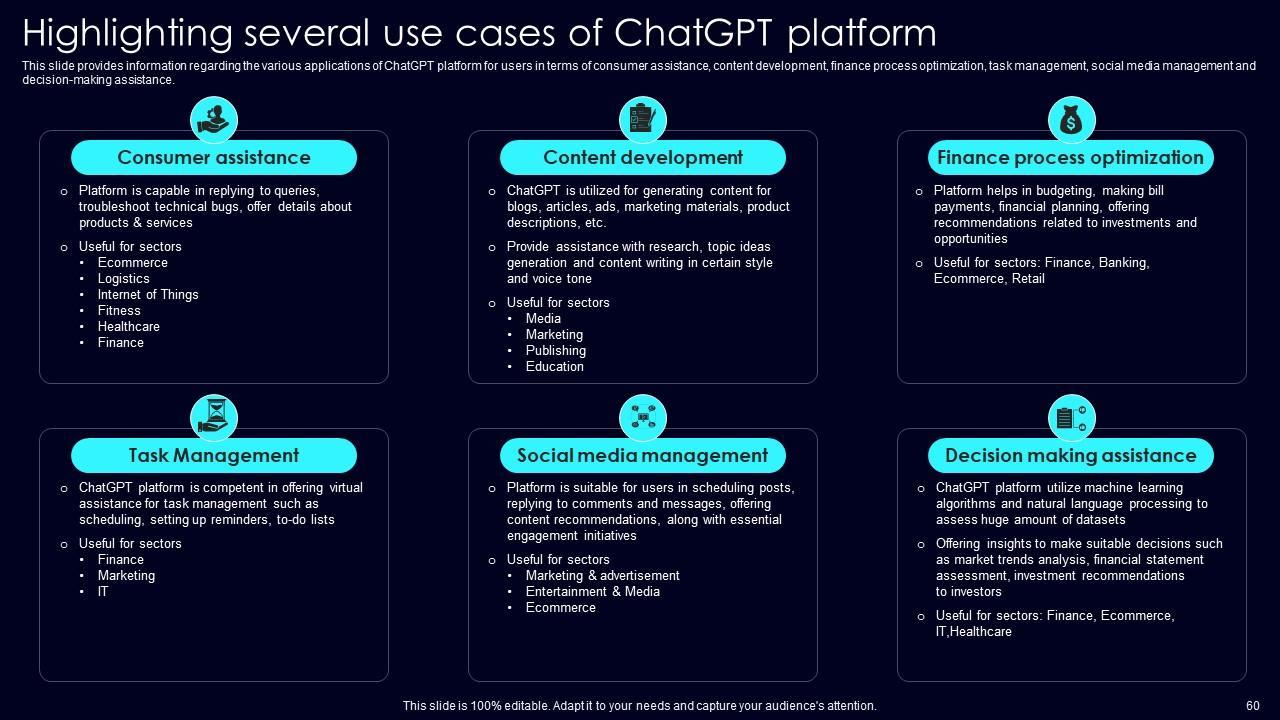 Highlighting several use cases of ChatGPT platform

This slide provides information regarding the various applications of ChatGPT platform for users in terms of consumer assistance, content development, finance process optimization, task management, social media management and decision-making assistance.

Consumer assistance

o Platform is capable in replying to queries, troubleshoot technical bugs, offer details about products & services

o Useful for sectors
• Ecommerce
• Logistics
• Internet of Things
• Fitness
• Healthcare
• Finance

Content development

o ChatGPT is utilized for generating content for blogs, articles, ads, marketing materials, product descriptions, etc.

o Provide assistance with research, topic ideas generation and content writing in certain style and voice tone

o Useful for sectors
• Media
• Marketing
• Publishing
• Education

Finance process optimization

o Platform helps in budgeting, making bill payments, financial planning, offering recommendations related to investments and opportunities

o Useful for sectors: Finance, Banking, Ecommerce, Retail

Task Management

o ChatGPT platform is competent in offering virtual assistance for task management such as scheduling, setting up reminders, to-do lists

o Useful for sectors
• Finance
• Marketing
• IT

Social media management

o Platform is suitable for users in scheduling posts, replying to comments and messages, offering content recommendations, along with essential engagement initiatives

o Useful for sectors
• Marketing & advertisement
• Entertainment & Media
• Ecommerce

Decision making assistance

o ChatGPT platform utilize machine learning algorithms and natural language processing to assess huge amount of datasets

o Offering insights to make suitable decisions such as market trends analysis, financial statement assessment, investment recommendations to investors

o Useful for sectors: Finance, Ecommerce, IT,Healthcare

This slide is 100% editable. Adapt it to your needs and capture your audience's attention.

60